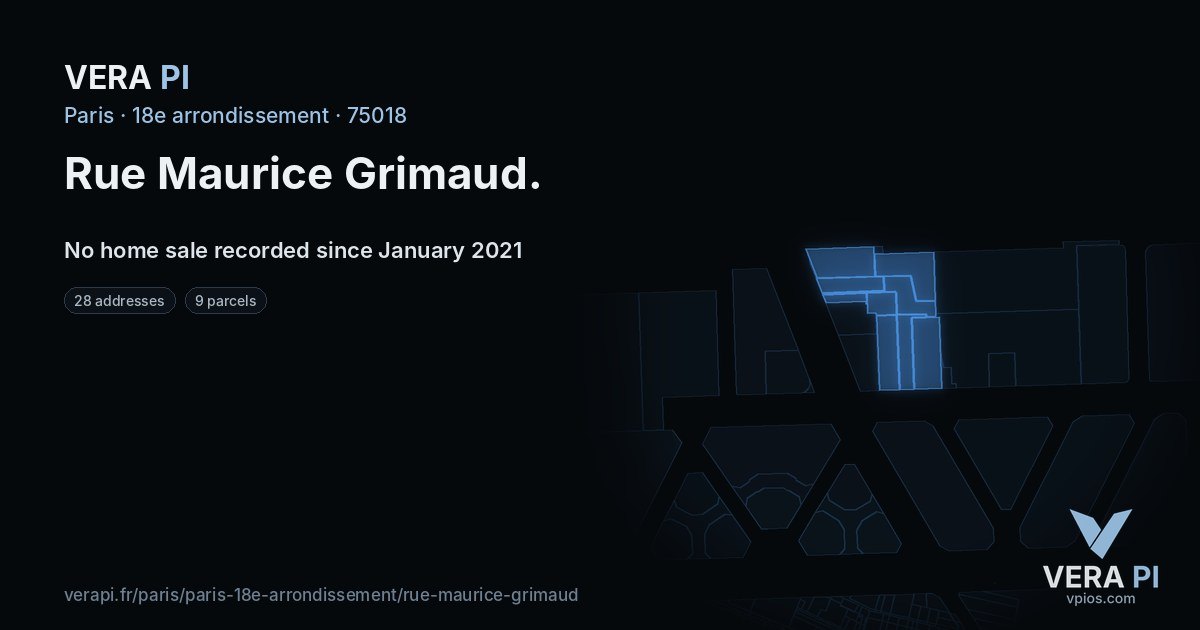 VERA PI

Paris · 18e arrondissement · 75018

Rue Maurice Grimaud.

No home sale recorded since January 2021

28 addresses

9 parcels

verapi.fr/paris/paris-18e-arrondissement/rue-maurice-grimaud

VERA PI
vpios.com